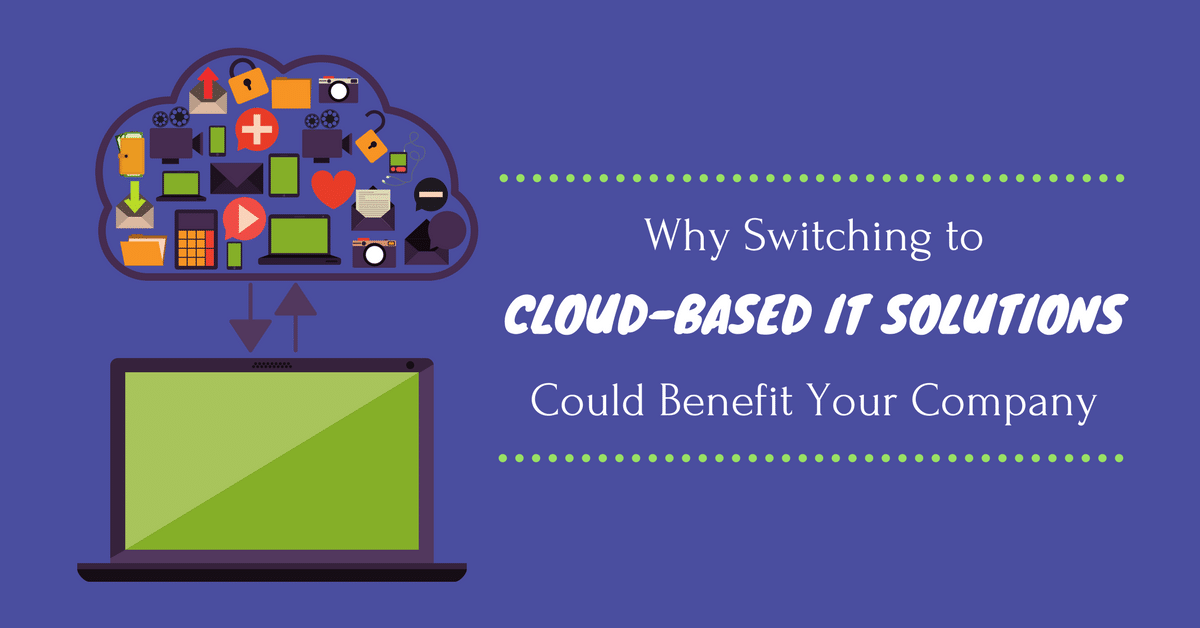 Why Switching to
CLOUD-BASED IT SOLUTIONS
Could Benefit Your Company